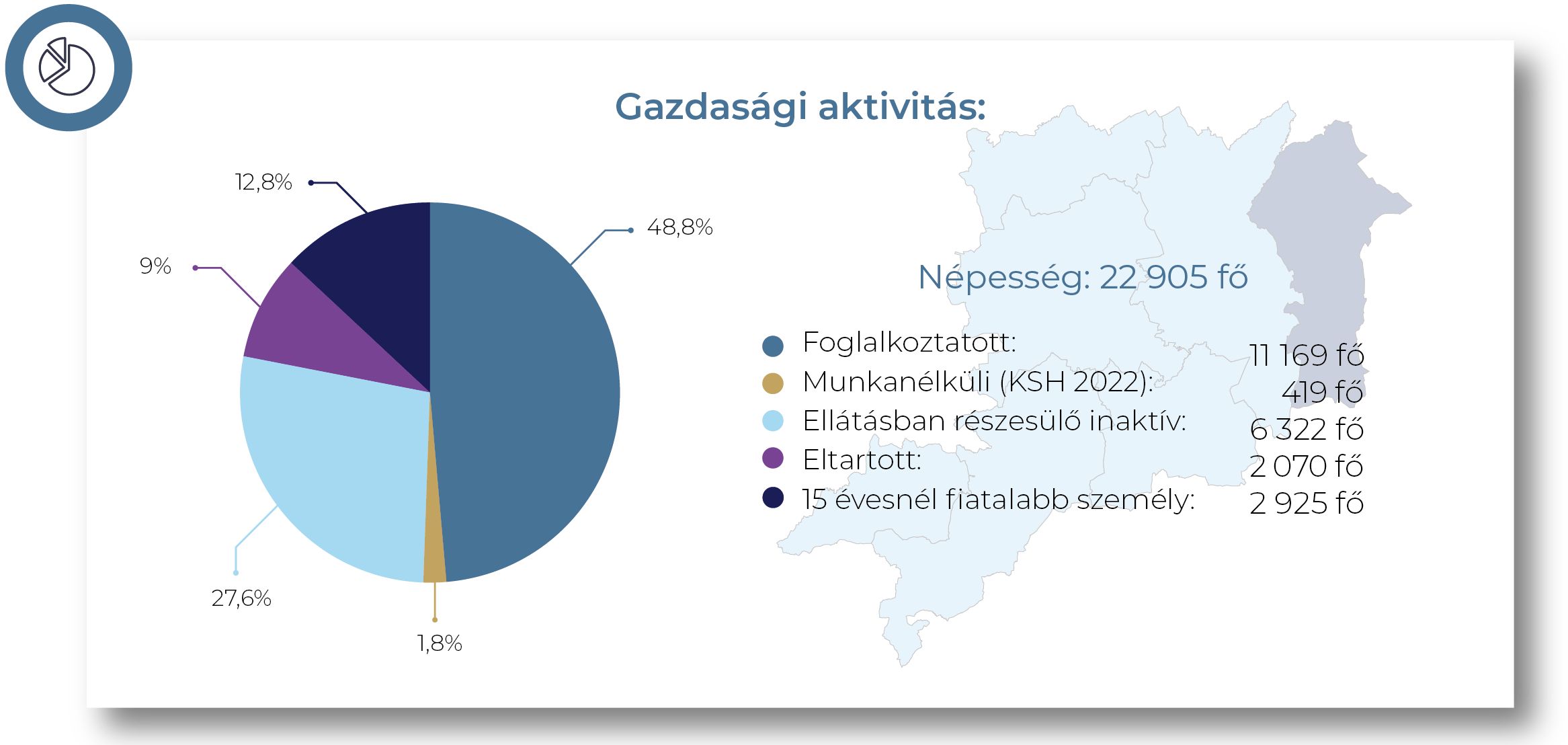 Gazdasági aktivitás:

12,8%

48,8%

9%

27,6%

1,8%

Népesség: 22 905 fő

Foglalkoztatott: 11 169 fő
Munkanélküli (KSH 2022): 419 fő
Ellátásban részesülő inaktív: 6 322 fő
Eltartott: 2 070 fő
15 évesnél fiatalabb személy: 2 925 fő